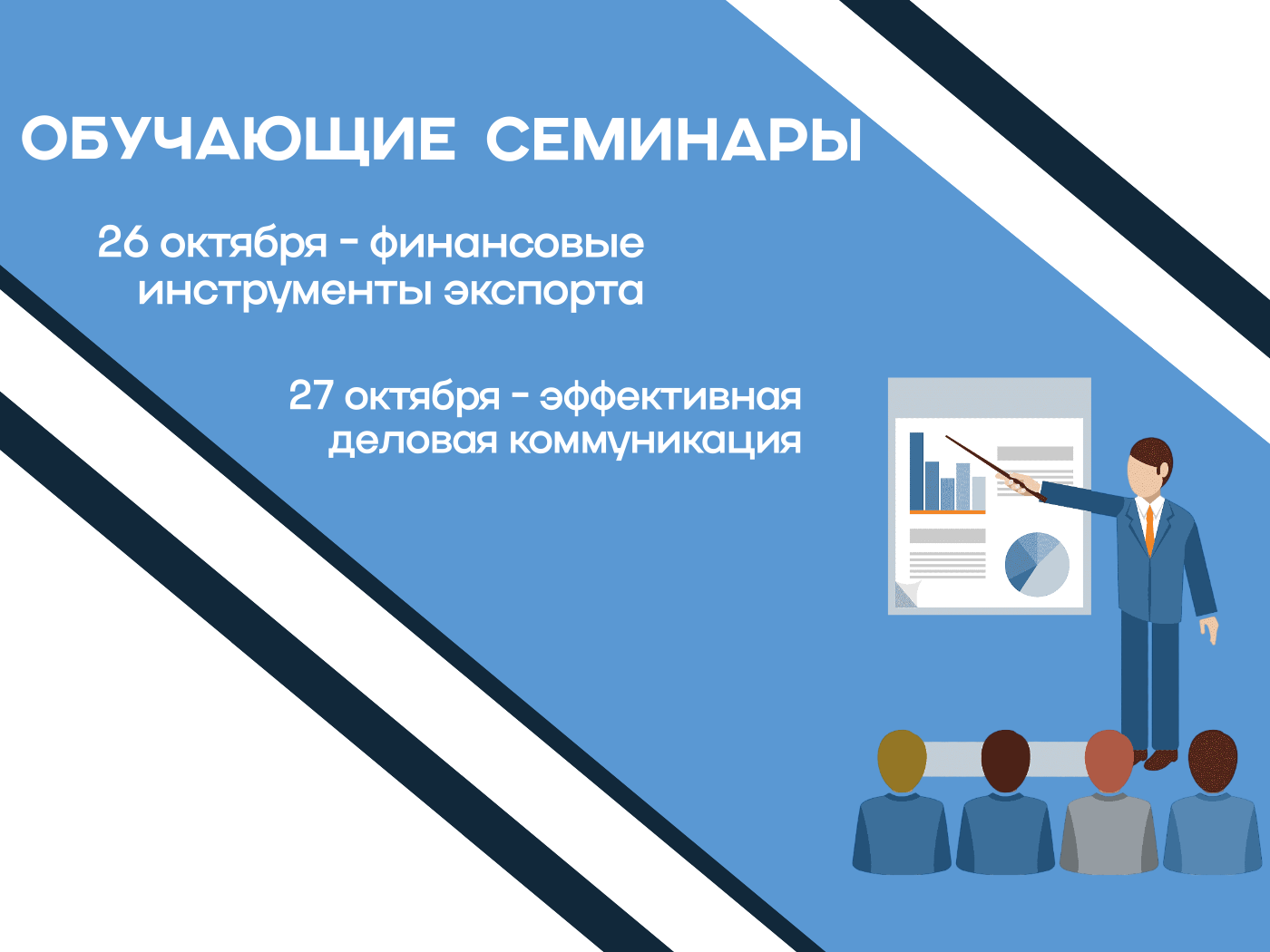 ОБУЧАЮЩИЕ СЕМИНАРЫ

26 октября - финансовые инструменты экспорта

27 октября - эффективная деловая коммуникация